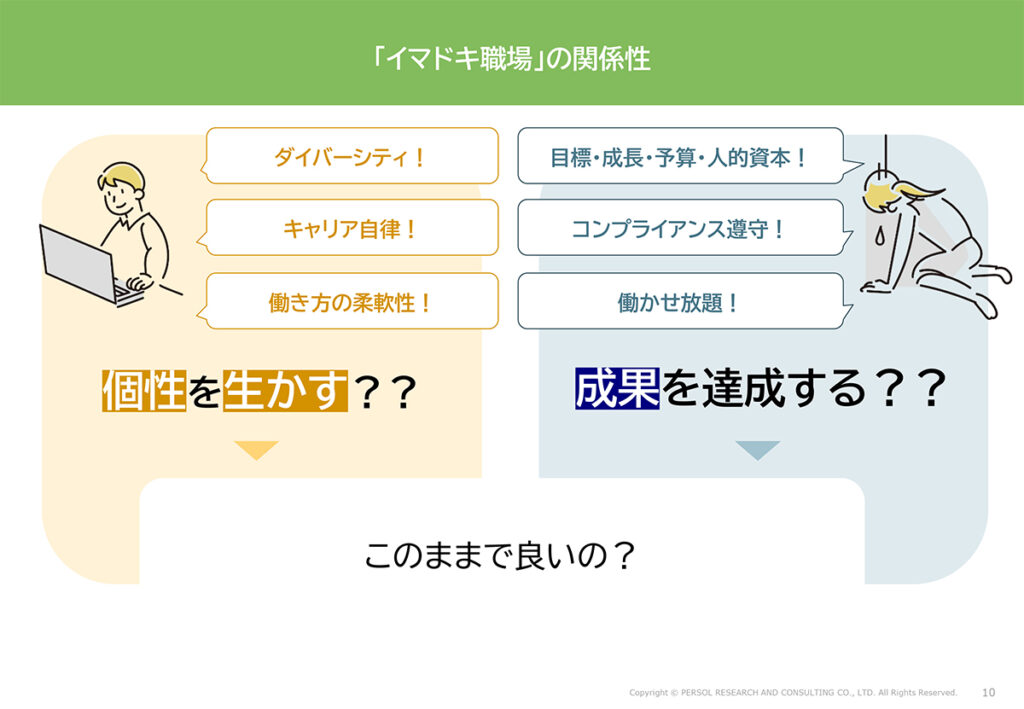 「イマドキ職場」の関係性

ダイバーシティ！

キャリア自律！

働き方の柔軟性！

個性を生かす？？

目標・成長・予算・人的資本！

コンプライアンス遵守！

働かせ放題！

成果を達成する？？

このままで良いの？

Copyright © PERSOL RESEARCH AND CONSULTING CO., LTD. All Rights Reserved. 10